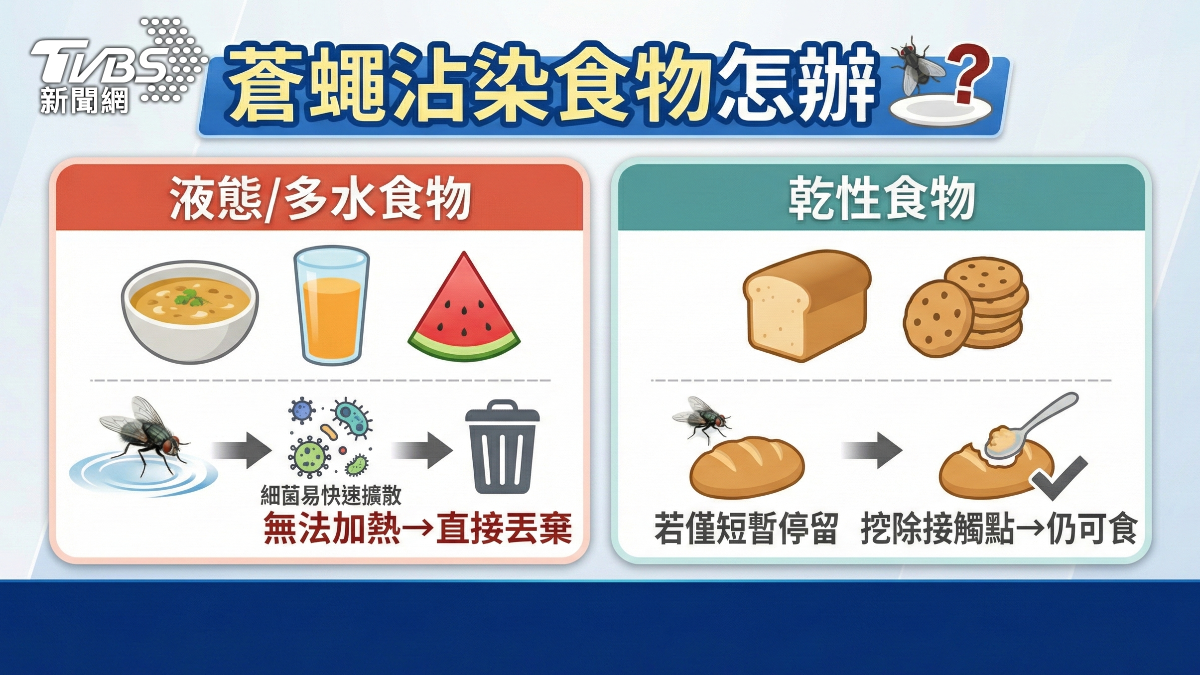 TVBS
新聞網

蒼蠅沾染食物怎辦?

液態/多水食物

細菌易快速擴散
無法加熱→直接丟棄

乾性食物

若僅短暫停留 挖除接觸點→仍可食